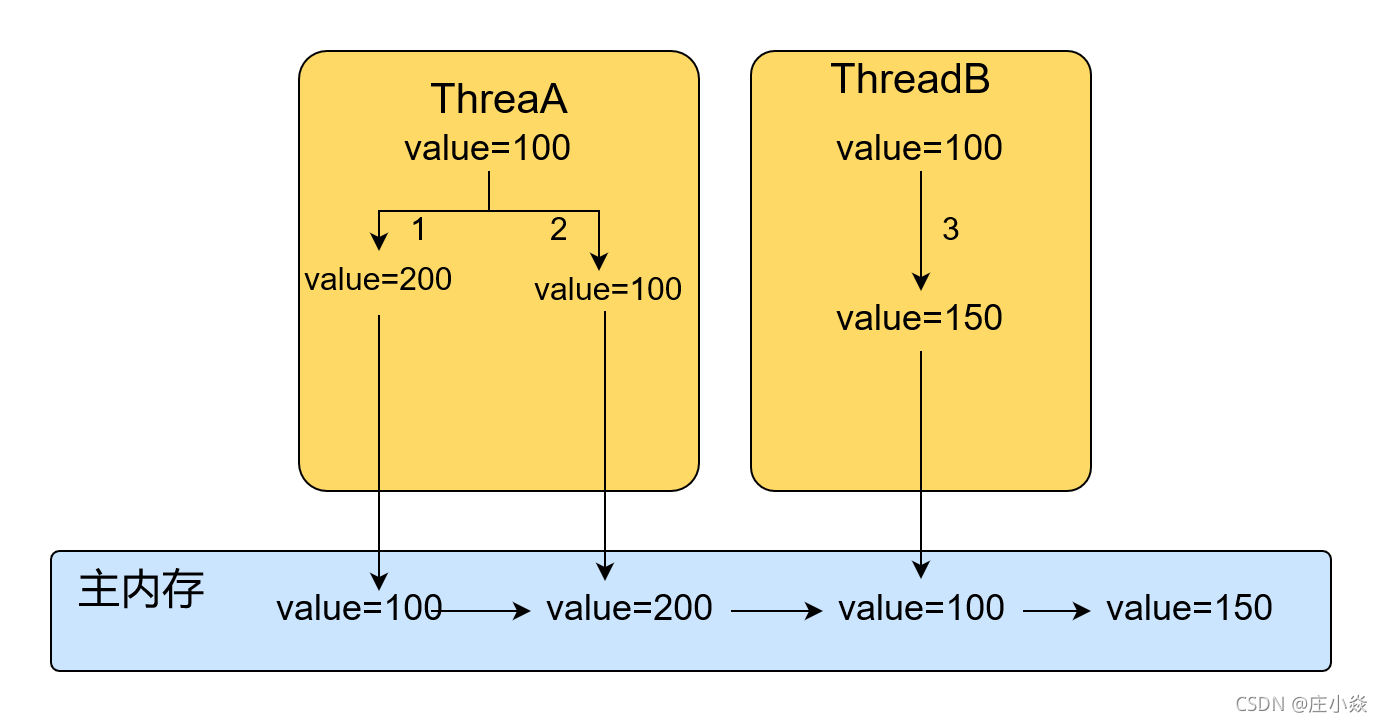 ThreaA
value=100
1
2
value=200
value=100

ThreadB
value=100
3
value=150

主内存
value=100
value=200
value=100
value=150

CSDN @庄小焱